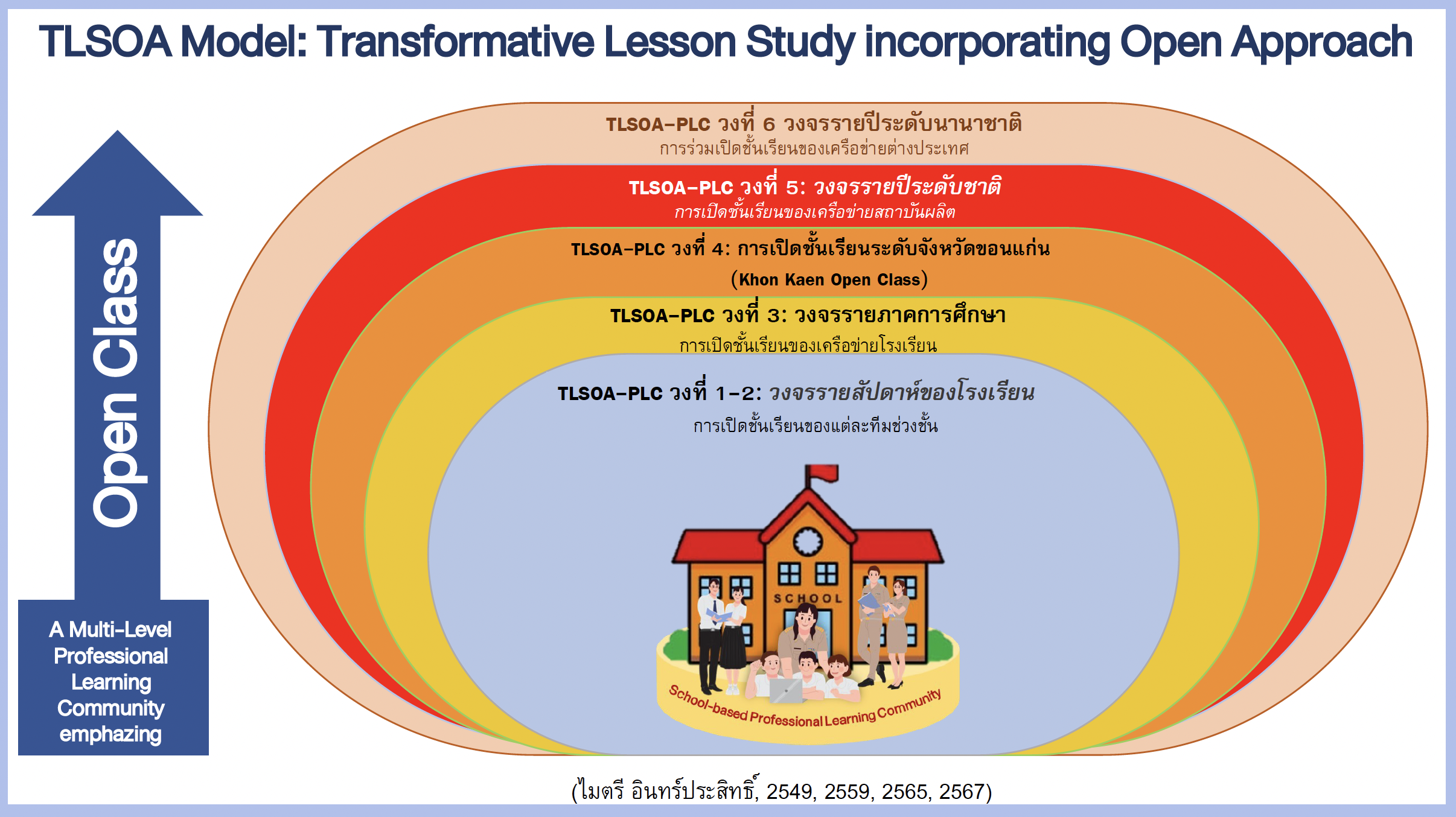 TLSOA Model: Transformative Lesson Study incorporating Open Approach

Open Class

A Multi-Level Professional Learning Community emphazing

TLSOA-PLC วงที่ 6 วงจรรายปีระดับนานาชาติ
การร่วมเปิดชั้นเรียนของเครือข่ายต่างประเทศ

TLSOA-PLC วงที่ 5: วงจรรายปีระดับชาติ
การเปิดชั้นเรียนของเครือข่ายสถาบันผลิต

TLSOA-PLC วงที่ 4: การเปิดชั้นเรียนระดับจังหวัดขอนแก่น (Khon Kaen Open Class)

TLSOA-PLC วงที่ 3: วงจรรายภาคการศึกษา
การเปิดชั้นเรียนของเครือข่ายโรงเรียน

TLSOA-PLC วงที่ 1-2: วงจรรายสัปดาห์ของโรงเรียน
การเปิดชั้นเรียนของแต่ละทีมช่วงชั้น

SCHOOL

School-based Professional Learning Community

(ไมตรี อินทร์ประสิทธิ์, 2549, 2559, 2565, 2567)